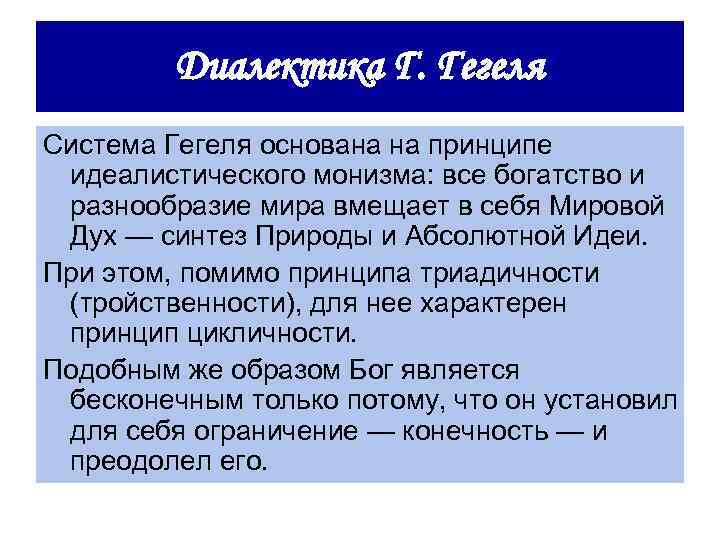 Диалектика Г. Гегеля

Система Гегеля основана на принципе идеалистического монизма: все богатство и разнообразие мира вмещает в себя Мировой Дух — синтез Природы и Абсолютной Идеи.

При этом, помимо принципа триадичности (тройственности), для нее характерен принцип цикличности.

Подобным же образом Бог является бесконечным только потому, что он установил для себя ограничение — конечность — и преодолел его.